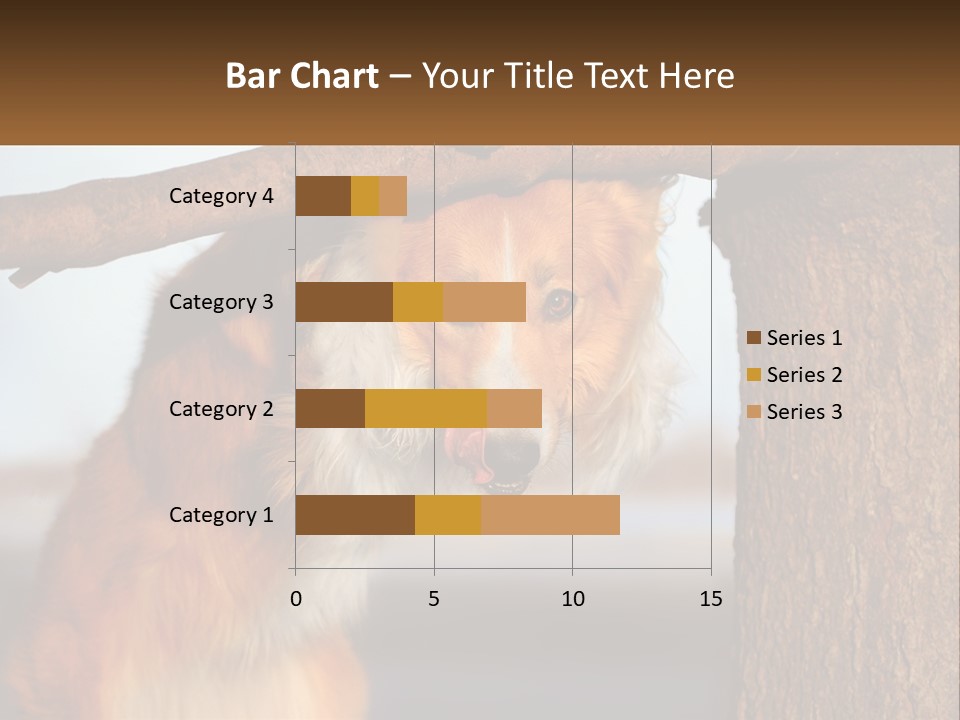 Bar Chart – Your Title Text Here

Category 4
Category 3
Category 2
Category 1

0
5
10
15

Series 1
Series 2
Series 3